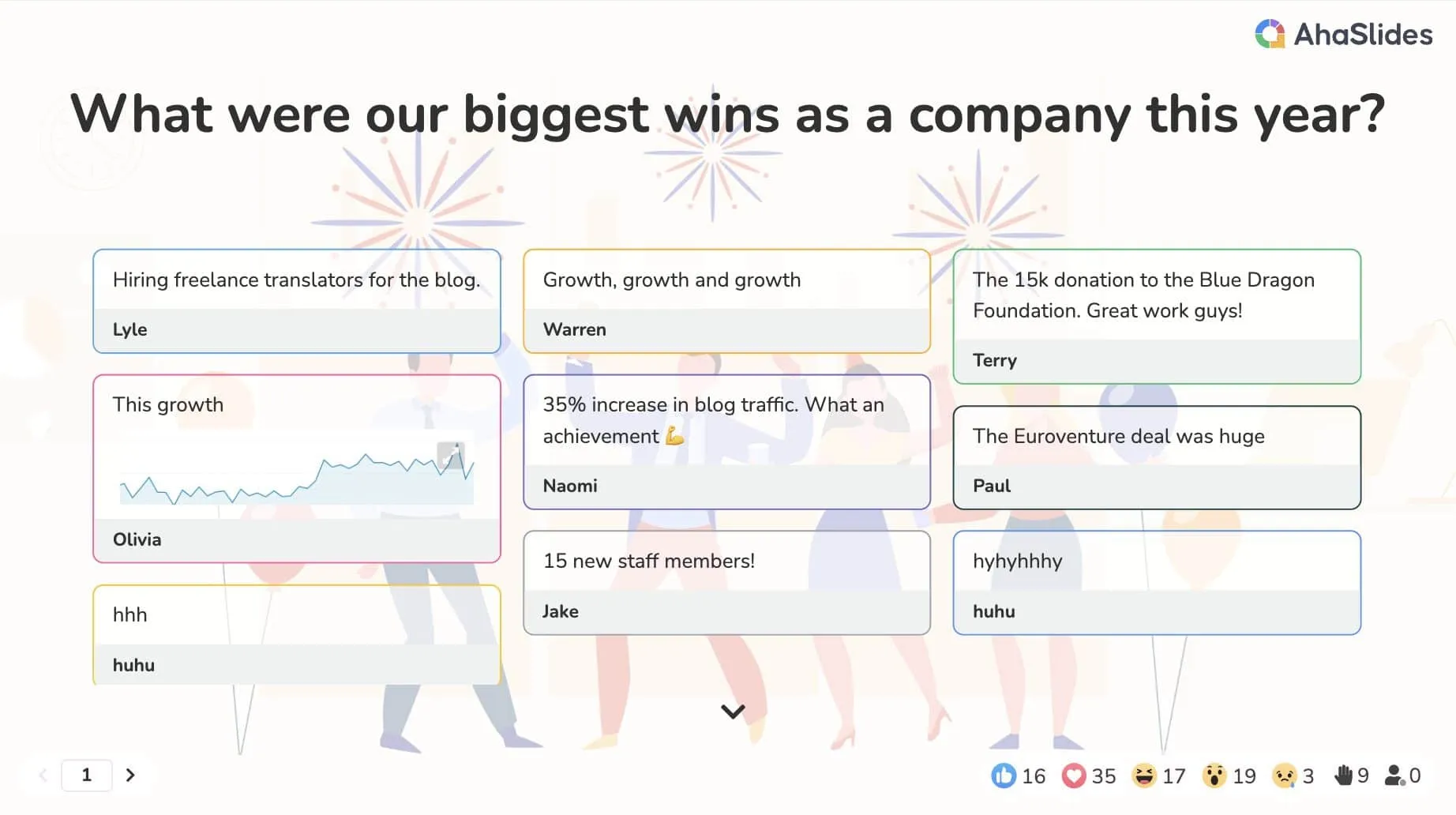 AhaSlides

What were our biggest wins as a company this year?

Hiring freelance translators for the blog.

Lyle

This growth

Olivia

hhh

huhu

Growth, growth and growth

Warren

35% increase in blog traffic. What an achievement 💪

Naomi

15 new staff members!

Jake

The 15k donation to the Blue Dragon Foundation. Great work guys!

Terry

The Euroventure deal was huge

Paul

hyhyhhhy

huhu

1

16 35 17 19 3 9 0